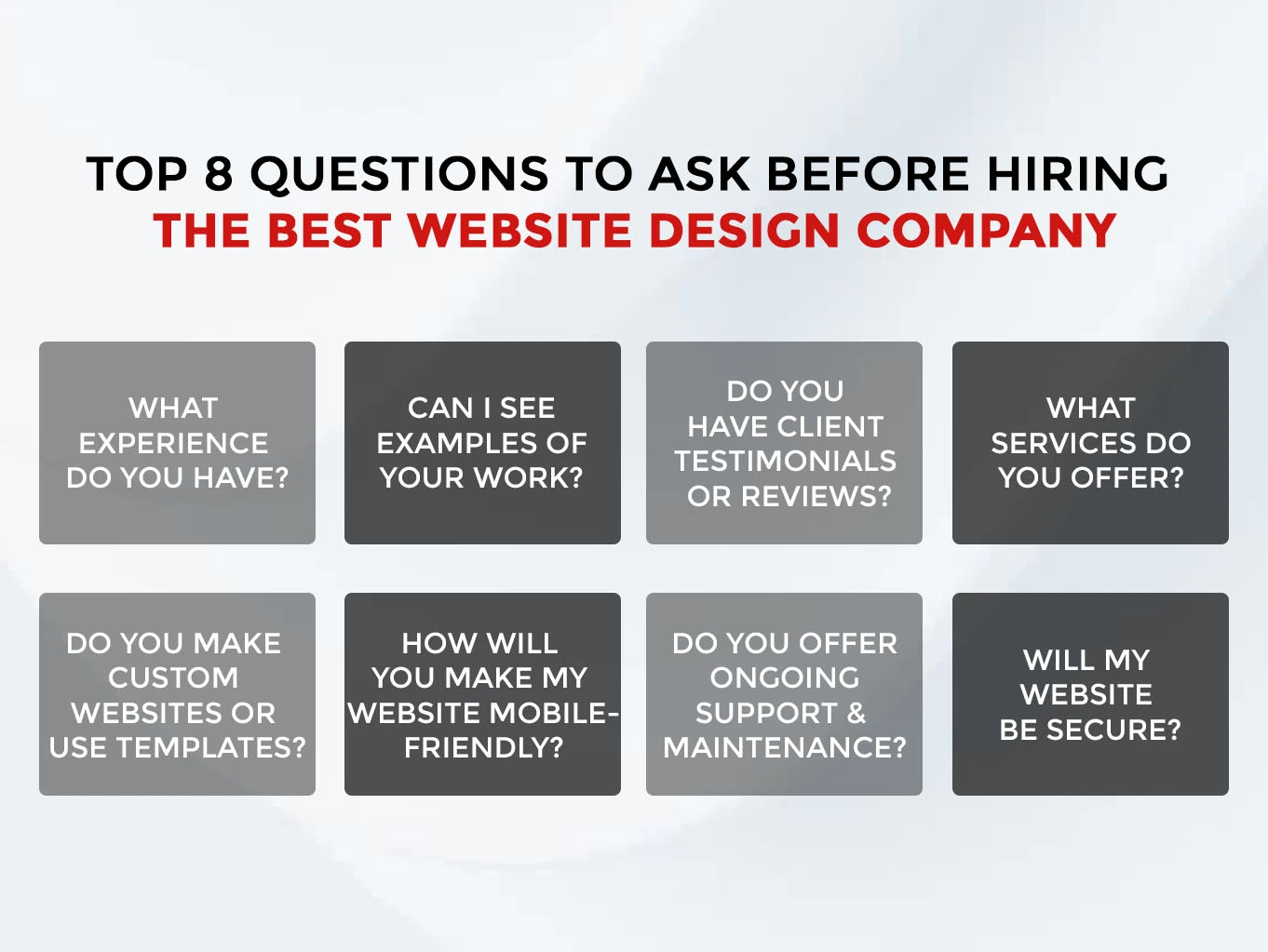 TOP 8 QUESTIONS TO ASK BEFORE HIRING
THE BEST WEBSITE DESIGN COMPANY

WHAT EXPERIENCE DO YOU HAVE?

CAN I SEE EXAMPLES OF YOUR WORK?

DO YOU HAVE CLIENT TESTIMONIALS OR REVIEWS?

WHAT SERVICES DO YOU OFFER?

DO YOU MAKE CUSTOM WEBSITES OR USE TEMPLATES?

HOW WILL YOU MAKE MY WEBSITE MOBILE-FRIENDLY?

DO YOU OFFER ONGOING SUPPORT & MAINTENANCE?

WILL MY WEBSITE BE SECURE?